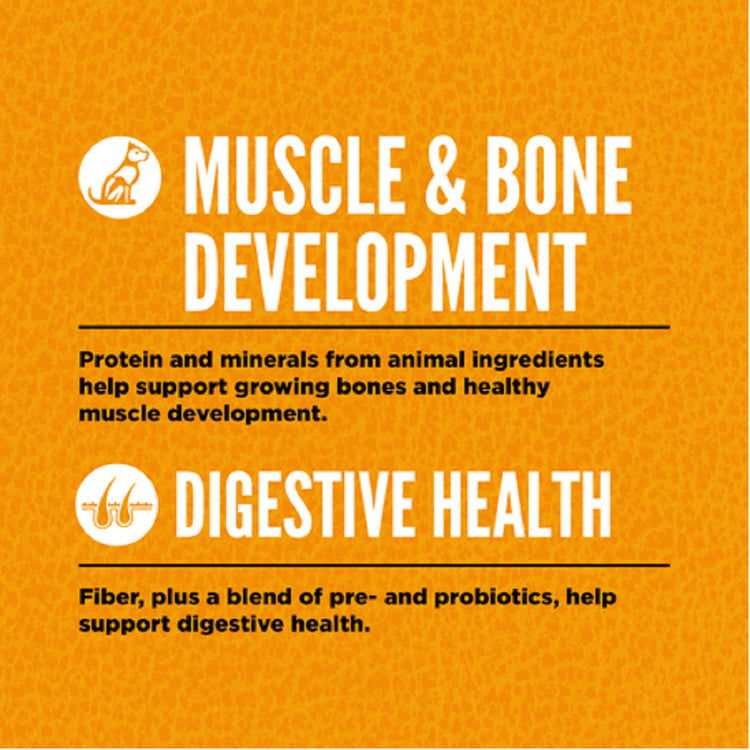 MUSCLE & BONE DEVELOPMENT

Protein and minerals from animal ingredients help support growing bones and healthy muscle development.

DIGESTIVE HEALTH

Fiber, plus a blend of pre- and probiotics, help support digestive health.